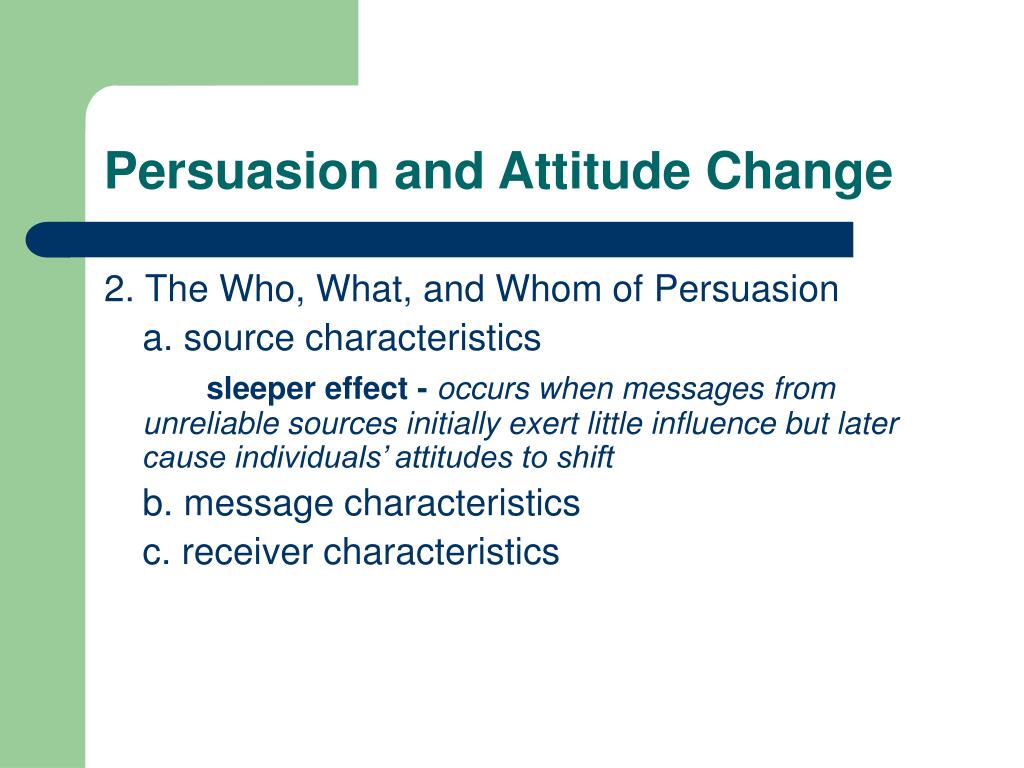 Persuasion and Attitude Change

2. The Who, What, and Whom of Persuasion

a. source characteristics

sleeper effect - occurs when messages from unreliable sources initially exert little influence but later cause individuals' attitudes to shift

b. message characteristics

c. receiver characteristics